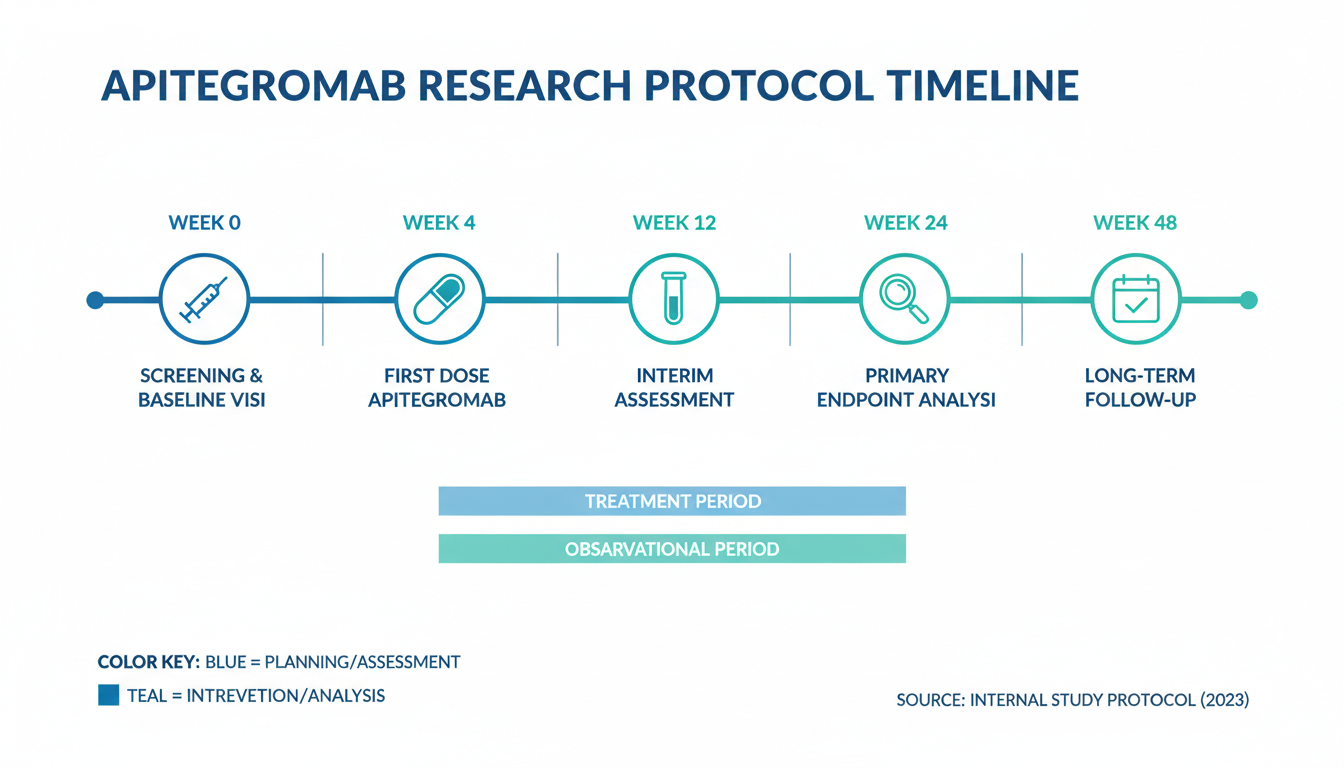 APITEGROMAB RESEARCH PROTOCOL TIMELINE

WEEK 0
SCREENING & BASELINE VISI

WEEK 4
FIRST DOSE APITEGROMAB

WEEK 12
INTERIM ASSESSMENT

WEEK 24
PRIMARY ENDPOINT ANALYSI

WEEK 48
LONG-TERM FOLLOW-UP

TREATMENT PERIOD

OBSERVATIONAL PERIOD

COLOR KEY: BLUE = PLANNING/ASSESSMENT

TEAL = INTREVETION/ANALYSIS

SOURCE: INTERNAL STUDY PROTOCOL (2023)